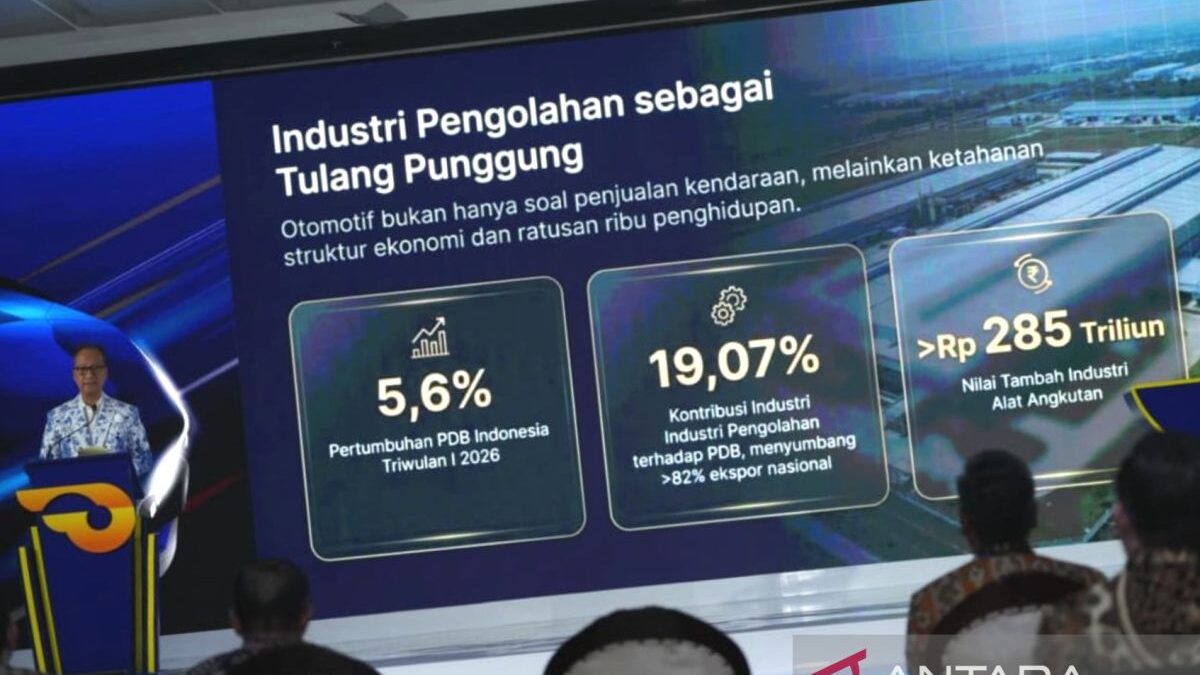 Industri Pengolahan sebagai Tulang Punggung

Otomotif bukan hanya soal penjualan kendaraan, melainkan ketahanan struktur ekonomi dan ratusan ribu penghidupan.

5,6%

Pertumbuhan PDB Indonesia Triwulan I 2026

19,07%

Kontribusi Industri Industri Pengolahan terhadap PDB, menyumbang >82% ekspor nasional

>Rp 285 Triliun

Nilai Tambah Industri Alat Angkutan

ANTARA